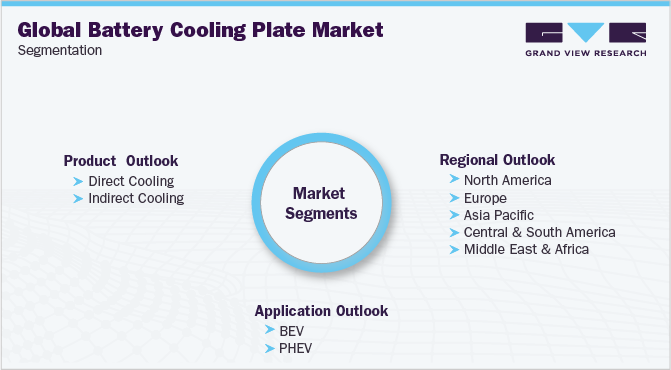 Global Battery Cooling Plate Market
Segmentation

GRAND VIEW RESEARCH

Product Outlook
Direct Cooling
Indirect Cooling

Market Segments

Regional Outlook
North America
Europe
Asia Pacific
Central & South America
Middle East & Africa

Application Outlook
BEV
PHEV